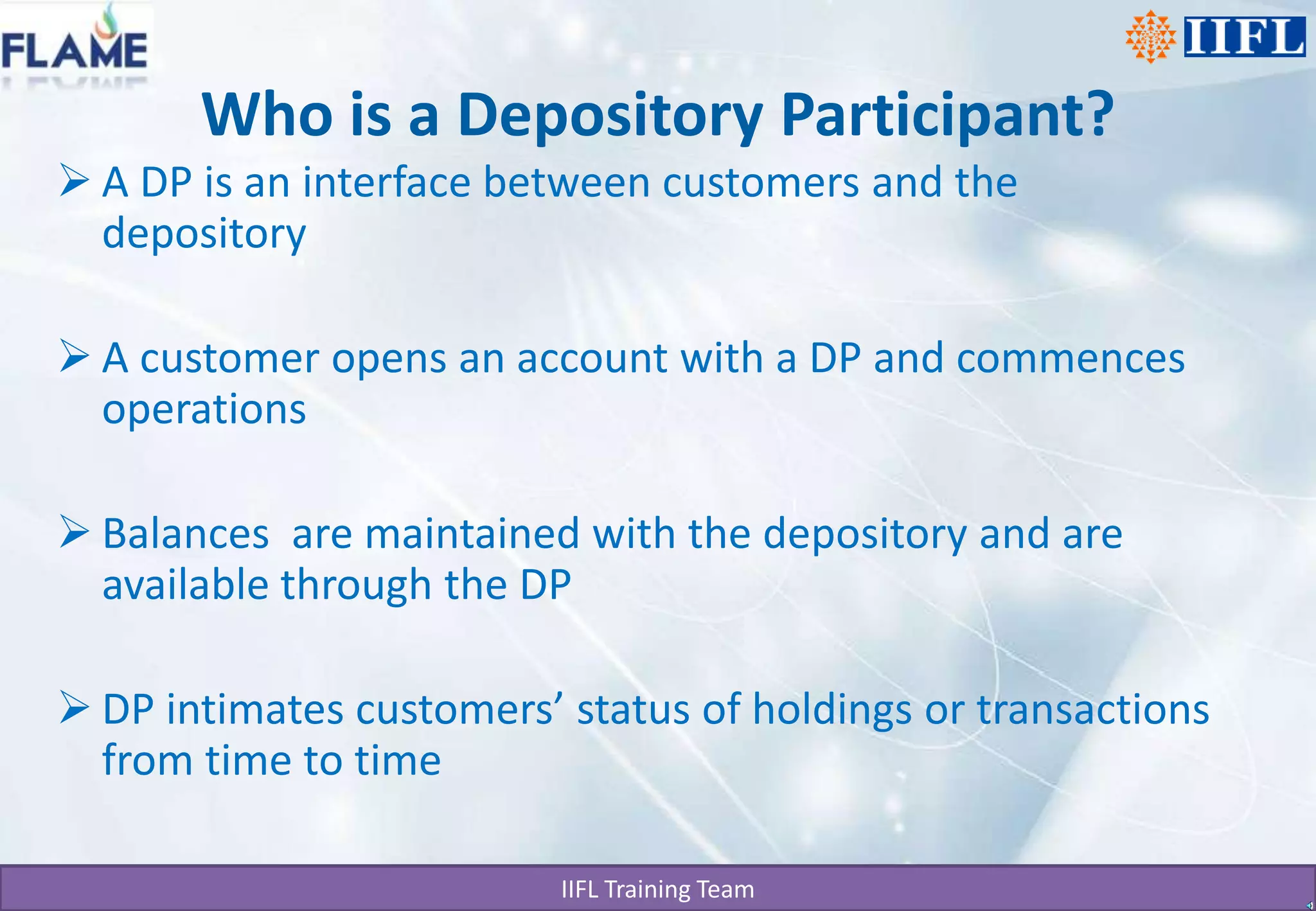 FLAME

IIFL

Who is a Depository Participant?

➢ A DP is an interface between customers and the depository

➢ A customer opens an account with a DP and commences operations

➢ Balances  are maintained with the depository and are available through the DP

➢ DP intimates customers' status of holdings or transactions from time to time

IIFL Training Team